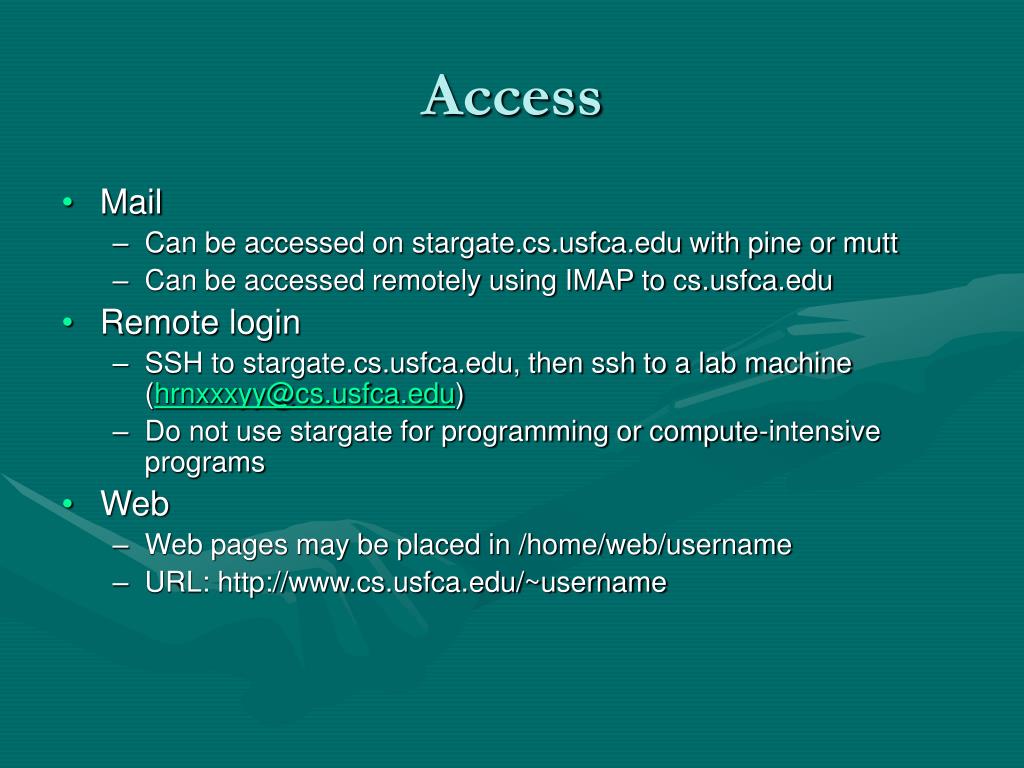 Access

• Mail
– Can be accessed on stargate.cs.usfca.edu with pine or mutt
– Can be accessed remotely using IMAP to cs.usfca.edu
• Remote login
– SSH to stargate.cs.usfca.edu, then ssh to a lab machine (hrnxxxyy@cs.usfca.edu)
– Do not use stargate for programming or compute-intensive programs
• Web
– Web pages may be placed in /home/web/username
– URL: http://www.cs.usfca.edu/~username